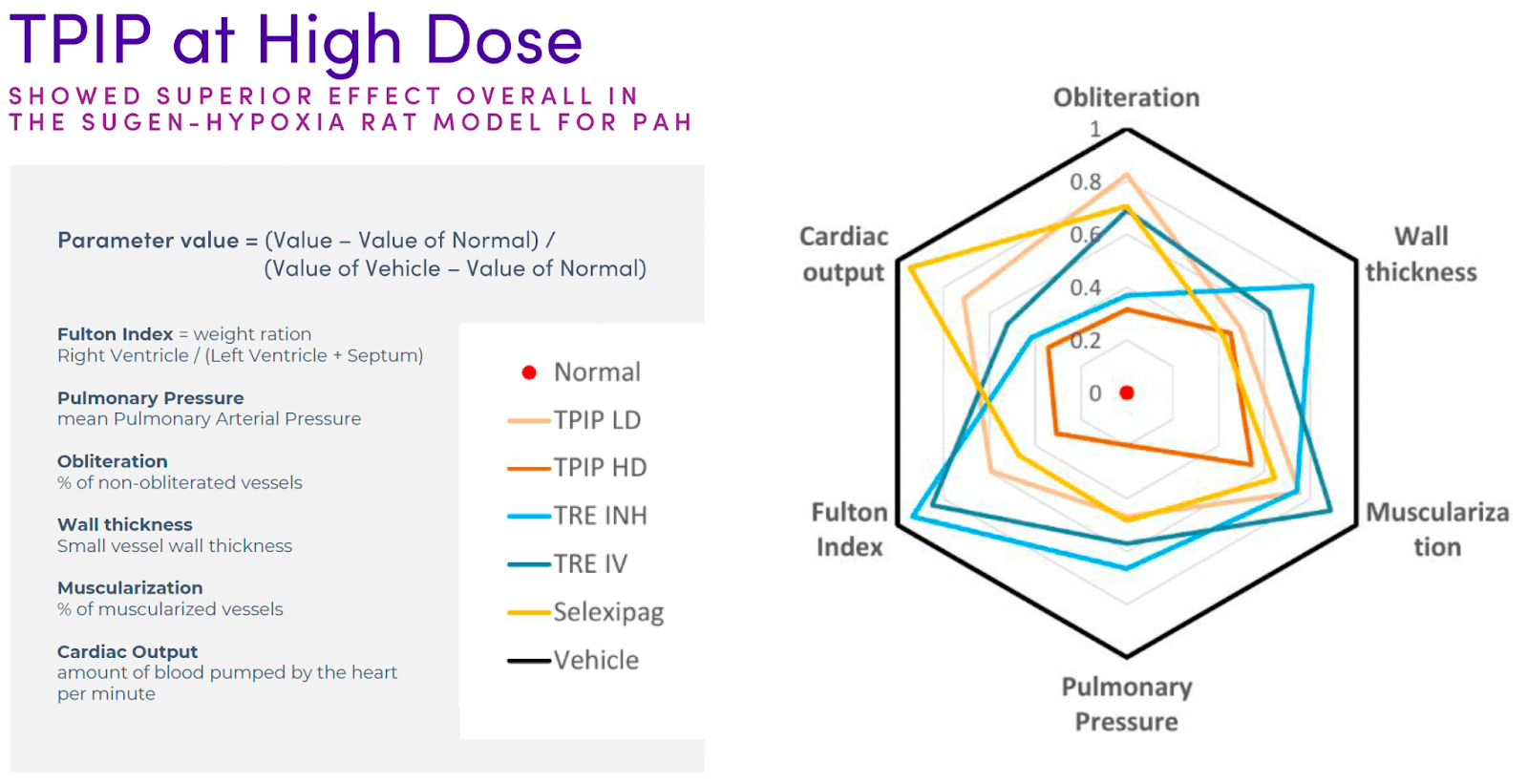 TPIP at High Dose

SHOWED SUPERIOR EFFECT OVERALL IN THE SUGEN-HYPOXIA RAT MODEL FOR PAH

Parameter value = (Value – Value of Normal) / (Value of Vehicle – Value of Normal)

Fulton Index = weight ration
Right Ventricle / (Left Ventricle + Septum)

Pulmonary Pressure
mean Pulmonary Arterial Pressure

Obliteration
% of non-obliterated vessels

Wall thickness
Small vessel wall thickness

Muscularization
% of muscularized vessels

Cardiac Output
amount of blood pumped by the heart per minute

Normal
TPIP LD
TPIP HD
TRE INH
TRE IV
Selexipag
Vehicle

Obliteration
1
0.8
0.6
0.4
0.2
0
Wall thickness
Muscularization
Pulmonary Pressure
Fulton Index
Cardiac output